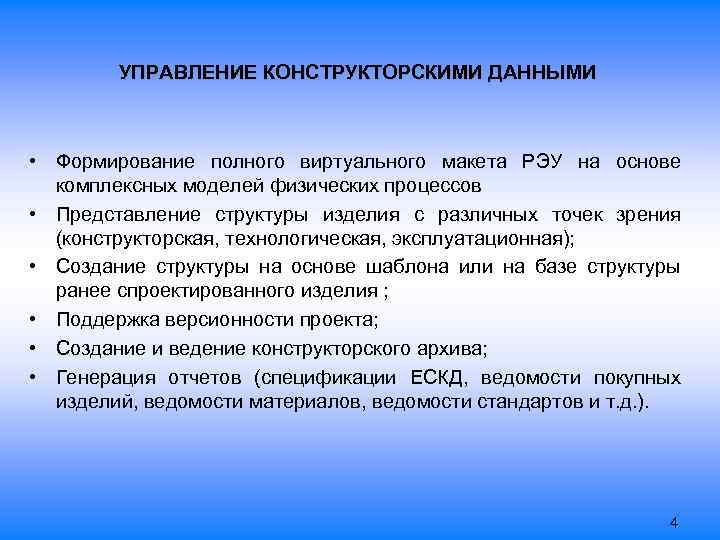 УПРАВЛЕНИЕ КОНСТРУКТОРСКИМИ ДАННЫМИ

• Формирование полного виртуального макета РЭУ на основе комплексных моделей физических процессов
• Представление структуры изделия с различных точек зрения (конструкторская, технологическая, эксплуатационная);
• Создание структуры на основе шаблона или на базе структуры ранее спроектированного изделия ;
• Поддержка версионности проекта;
• Создание и ведение конструкторского архива;
• Генерация отчетов (спецификации ЕСКД, ведомости покупных изделий, ведомости материалов, ведомости стандартов и т.д.).

4